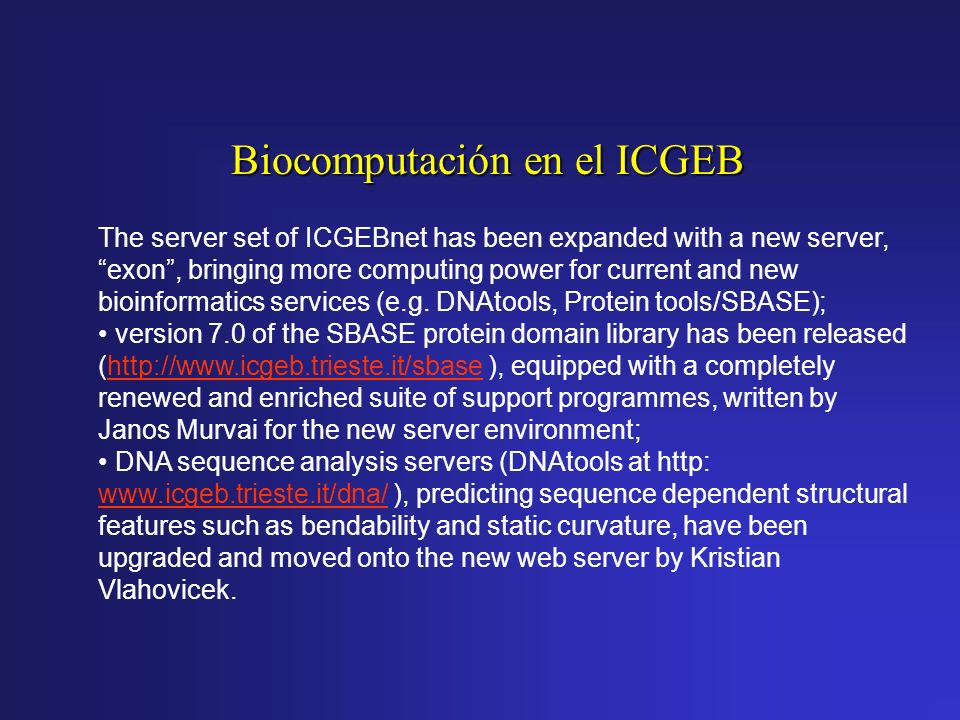 Biocomputación en el ICGEB

The server set of ICGEBnet has been expanded with a new server, “exon”, bringing more computing power for current and new bioinformatics services (e.g. DNAtools, Protein tools/SBASE);
• version 7.0 of the SBASE protein domain library has been released (http://www.icgeb.trieste.it/sbase ), equipped with a completely renewed and enriched suite of support programmes, written by Janos Murvai for the new server environment;
• DNA sequence analysis servers (DNAtools at http: www.icgeb.trieste.it/dna/ ), predicting sequence dependent structural features such as bendability and static curvature, have been upgraded and moved onto the new web server by Kristian Vlahovicek.